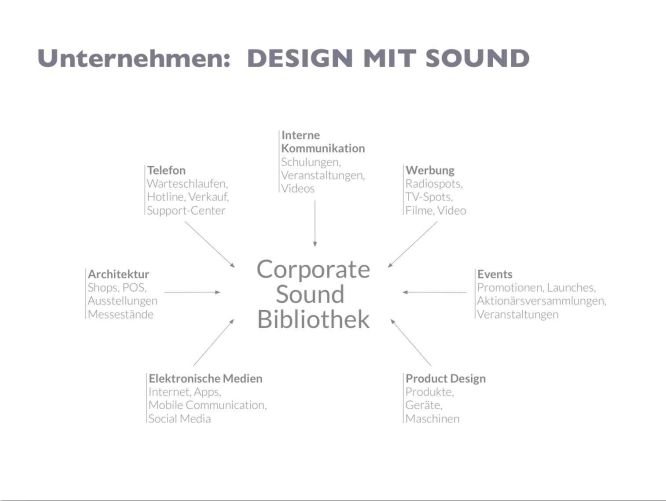 Unternehmen: DESIGN MIT SOUND

Interne Kommunikation
Schulungen, Veranstaltungen, Videos

Telefon
Warteschlaufen, Hotline, Verkauf, Support-Center

Werbung
Radiospots, TV-Spots, Filme, Video

Architektur
Shops, POS, Ausstellungen Messestände

Corporate Sound Bibliothek

Events
Promotionen, Launches, Aktionärsversammlungen, Veranstaltungen

Elektronische Medien
Internet, Apps, Mobile Communication, Social Media

Product Design
Produkte, Geräte, Maschinen